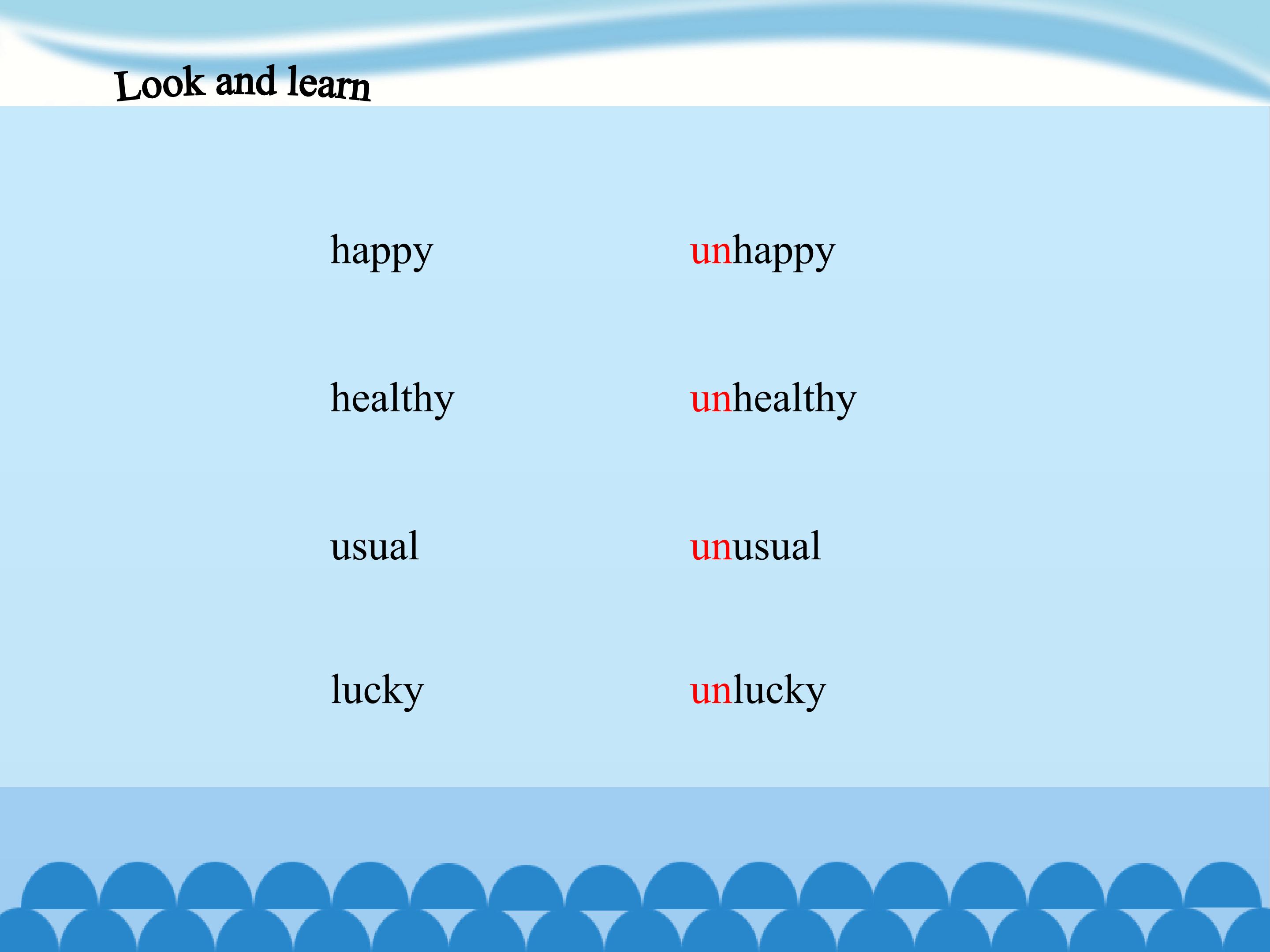 Look and learn

happy

healthy

usual

lucky

unhappy

unhealthy

unusual

unlucky